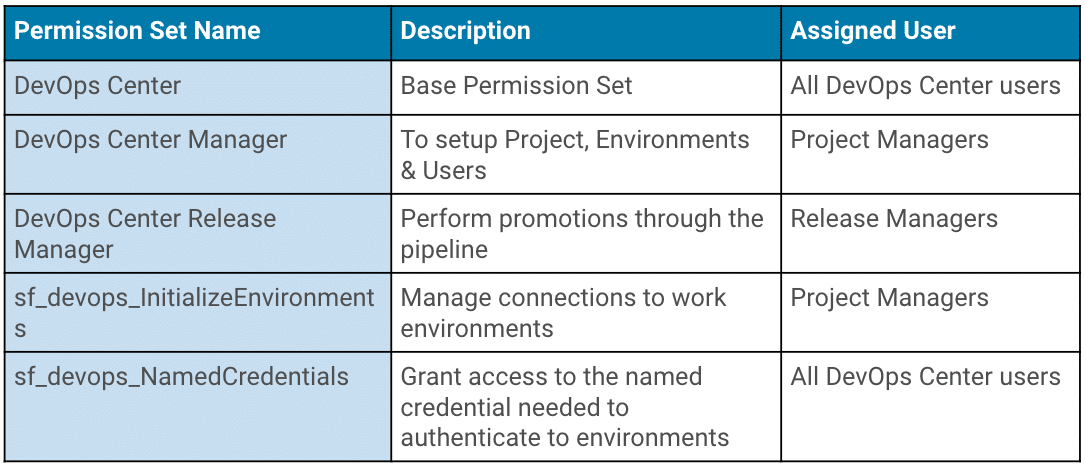 | Permission Set Name | Description | Assigned User |
|---|---|---|
| DevOps Center | Base Permission Set | All DevOps Center users |
| DevOps Center Manager | To setup Project, Environments & Users | Project Managers |
| DevOps Center Release Manager | Perform promotions through the pipeline | Release Managers |
| sf_devops_InitializeEnvironments | Manage connections to work environments | Project Managers |
| sf_devops_NamedCredentials | Grant access to the named credential needed to authenticate to environments | All DevOps Center users |